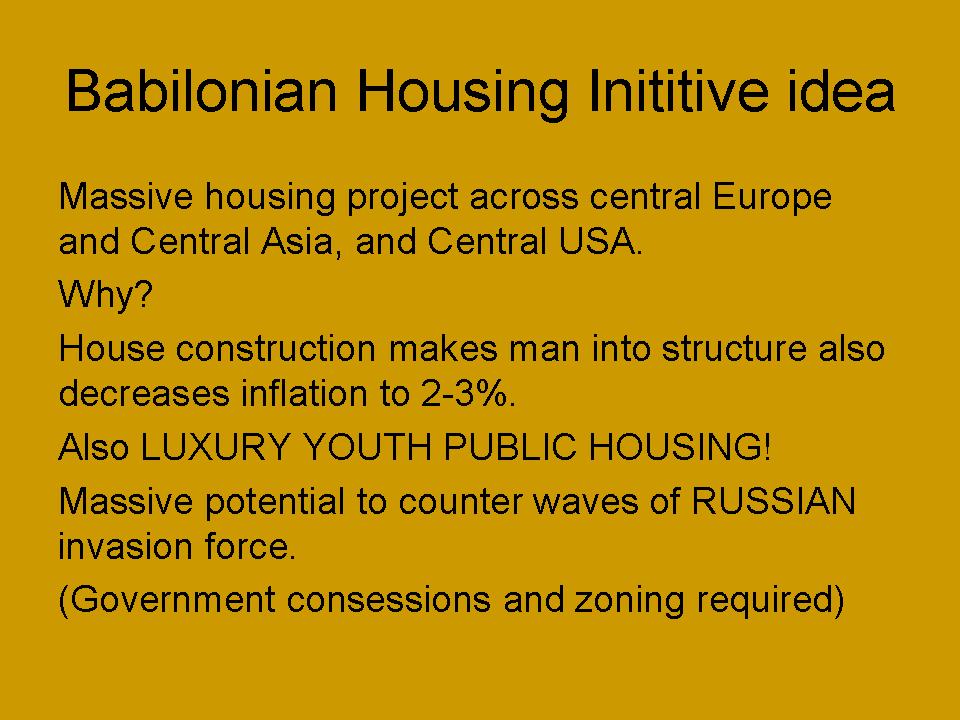 Babilonian Housing Inititive idea

Massive housing project across central Europe and Central Asia, and Central USA.

Why?

House construction makes man into structure also decreases inflation to 2-3%.

Also LUXURY YOUTH PUBLIC HOUSING!

Massive potential to counter waves of RUSSIAN invasion force.

(Government consessions and zoning required)